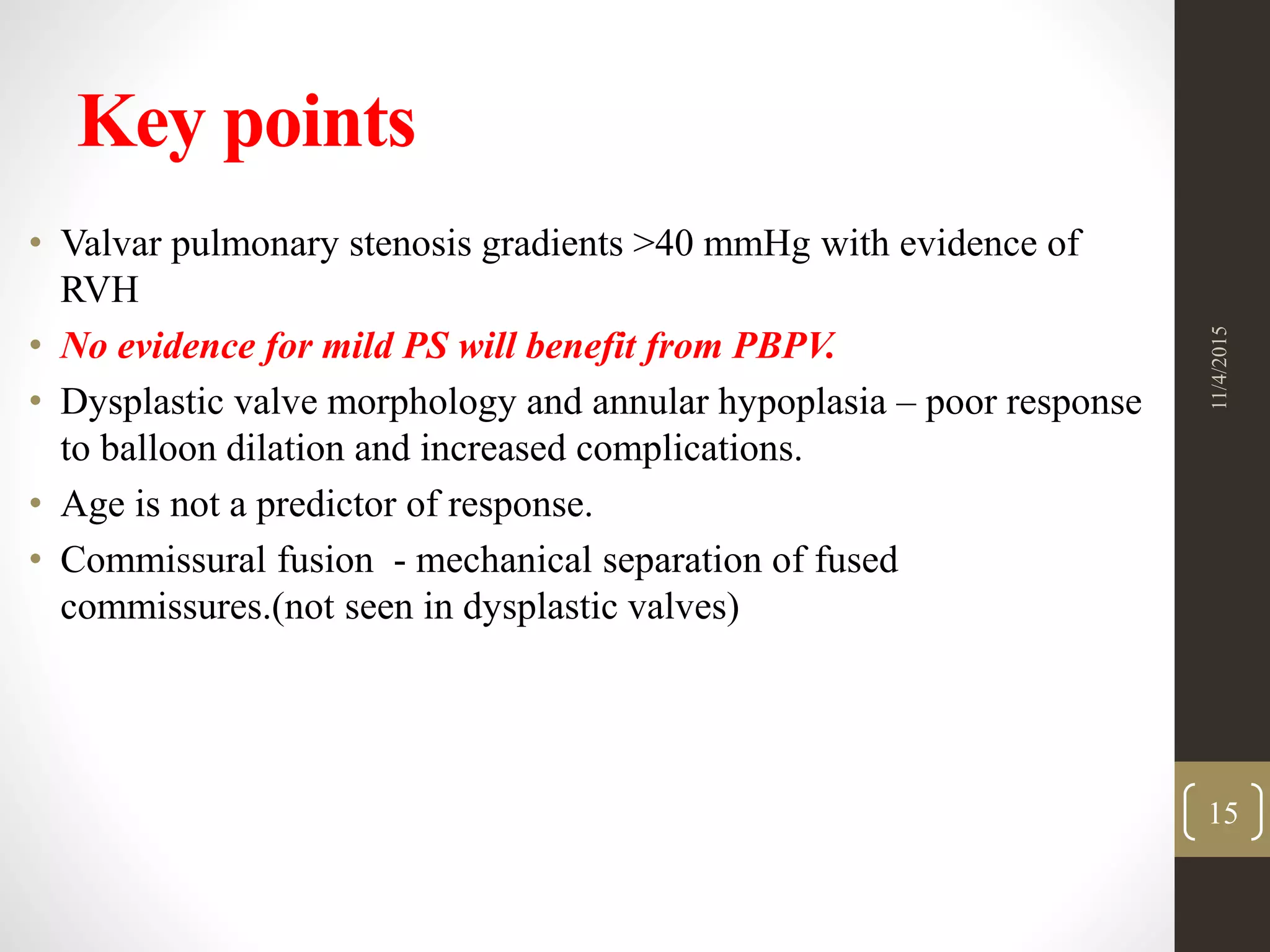 Key points

• Valvar pulmonary stenosis gradients >40 mmHg with evidence of RVH
• No evidence for mild PS will benefit from PBPV.
• Dysplastic valve morphology and annular hypoplasia – poor response to balloon dilation and increased complications.
• Age is not a predictor of response.
• Commissural fusion - mechanical separation of fused commissures.(not seen in dysplastic valves)

11/4/2015

15